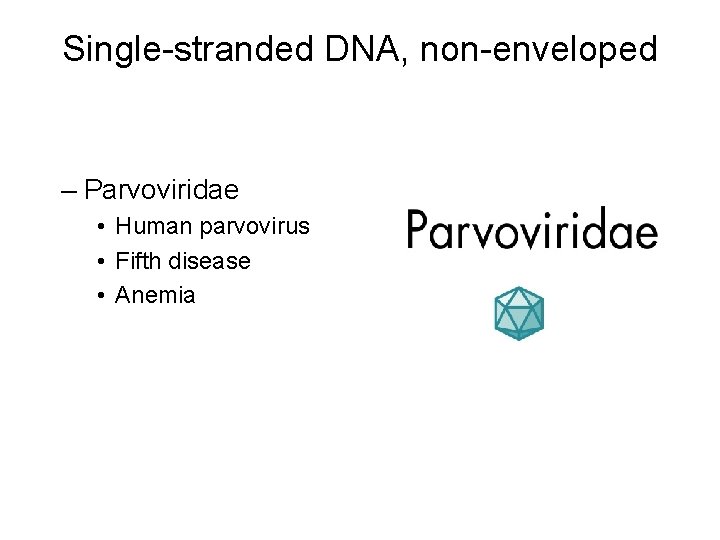 Single-stranded DNA, non-enveloped

– Parvoviridae
• Human parvovirus
• Fifth disease
• Anemia

Parvoviridae